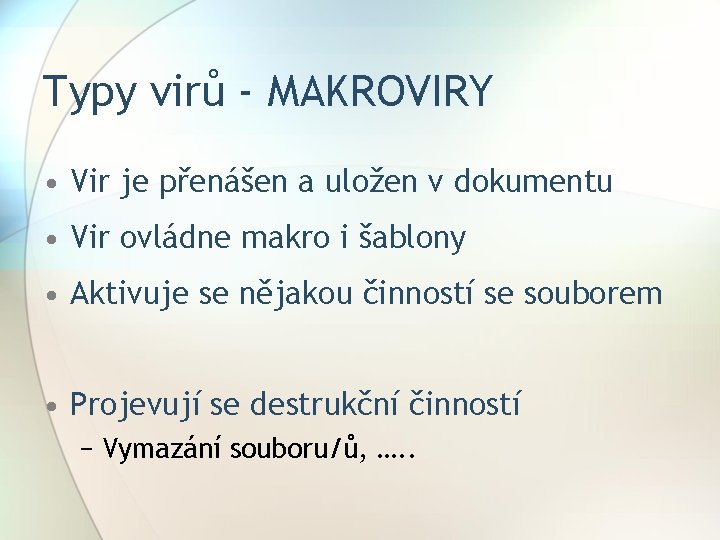 Typy virů - MAKROVIRY

• Vir je přenášen a uložen v dokumentu
• Vir ovládne makro i šablony
• Aktivuje se nějakou činností se souborem

• Projevují se destrukční činností
– Vymazání souboru/ů, …..